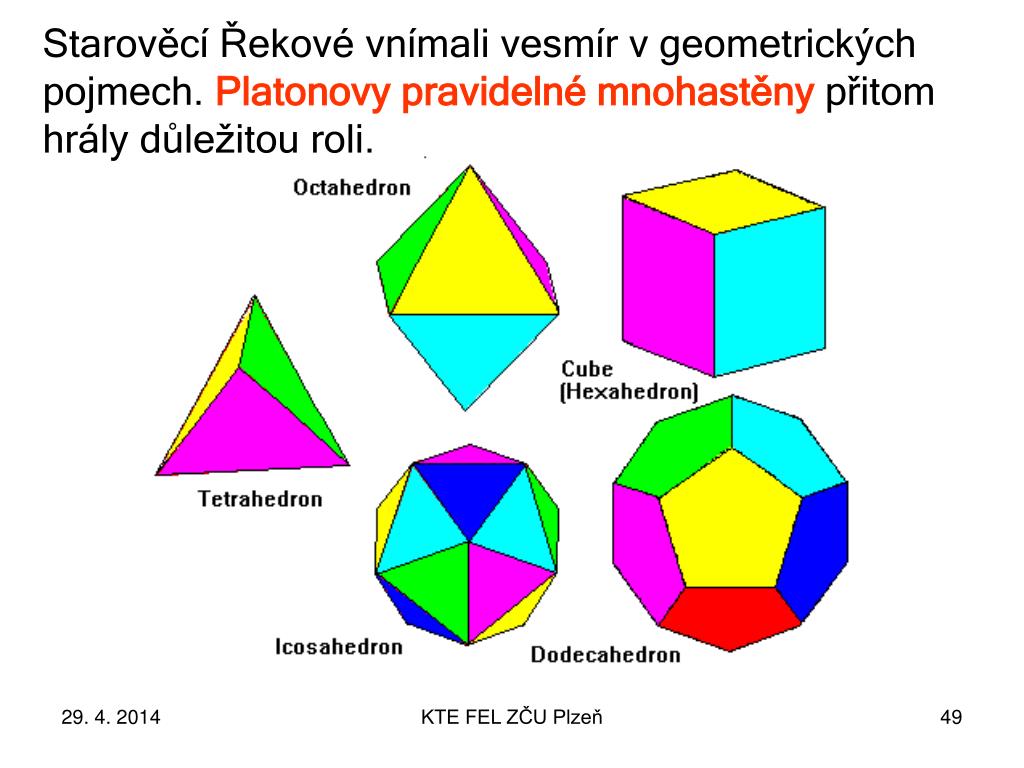 Starověcí Řekové vnímali vesmír v geometrických pojmech. Platonovy pravidelné mnohastěny přitom hrály důležitou roli.

Octahedron

Cube
(Hexahedron)

Tetrahedron

Icosahedron

Dodecahedron

29. 4. 2014

KTE FEL ZČU Plzeň

49